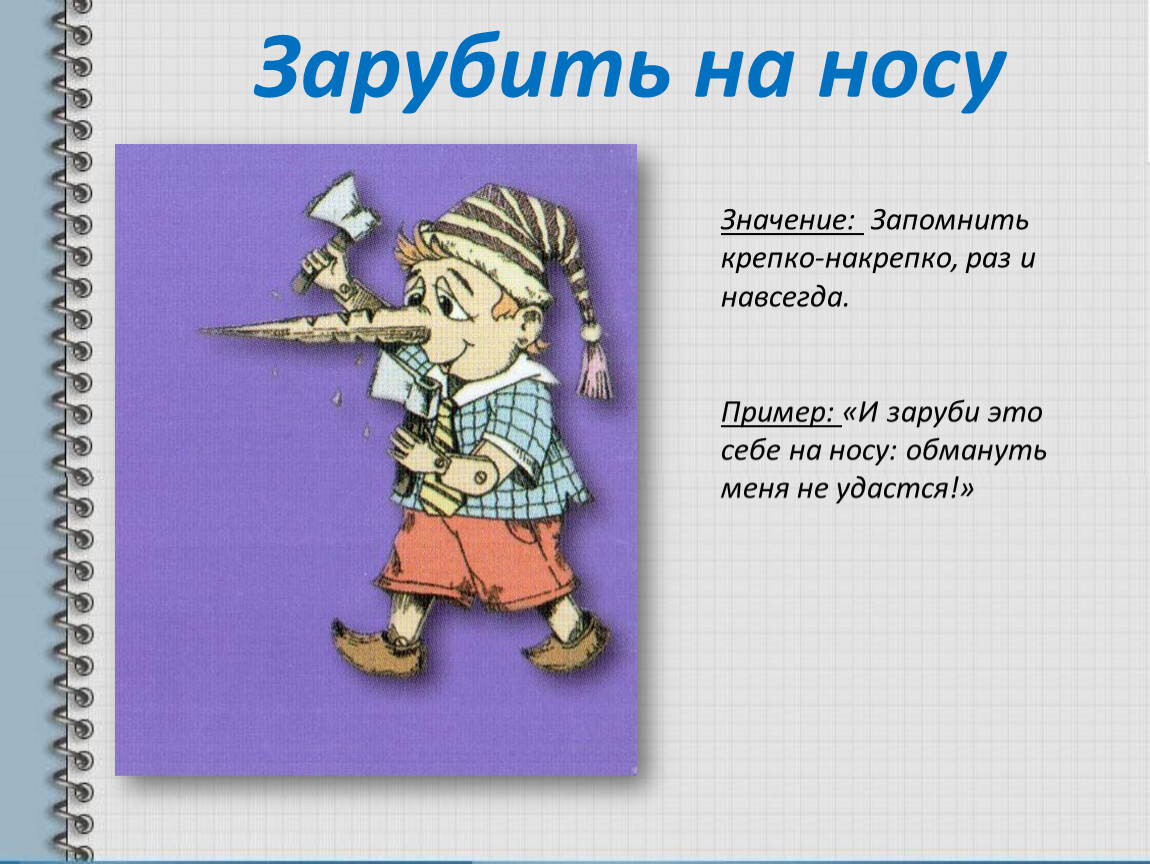 Зарубить на носу

Значение: Запомнить крепко-накрепко, раз и навсегда.

Пример: «И заруби это себе на носу: обмануть меня не удастся!»